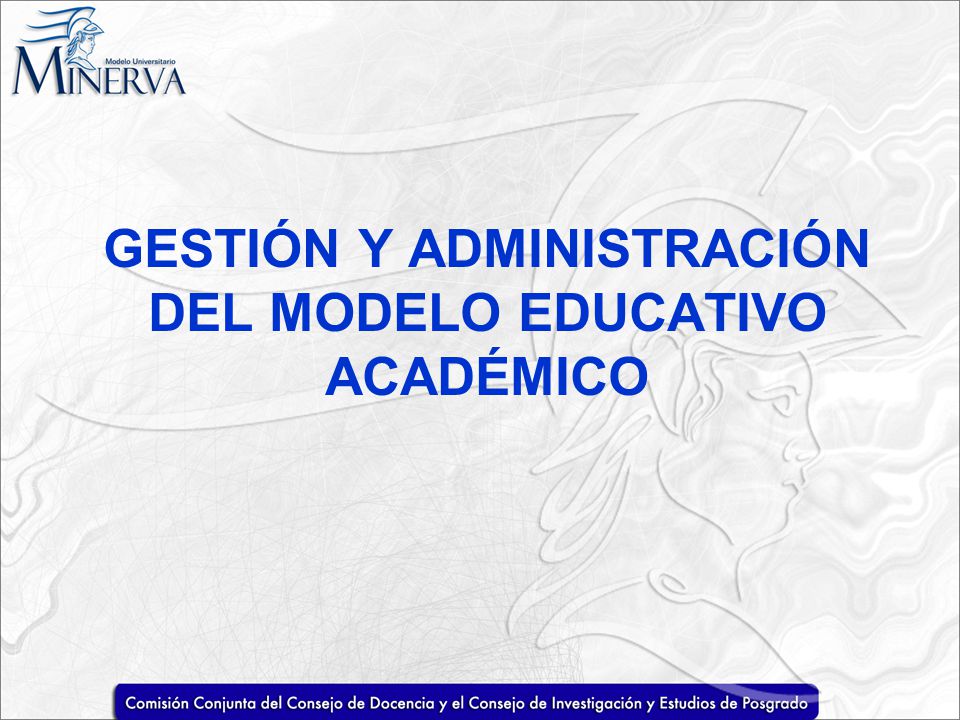 Modelo Universitario
MINERVA

GESTIÓN Y ADMINISTRACIÓN DEL MODELO EDUCATIVO ACADÉMICO

Comisión Conjunta del Consejo de Docencia y el Consejo de Investigación y Estudios de Posgrado